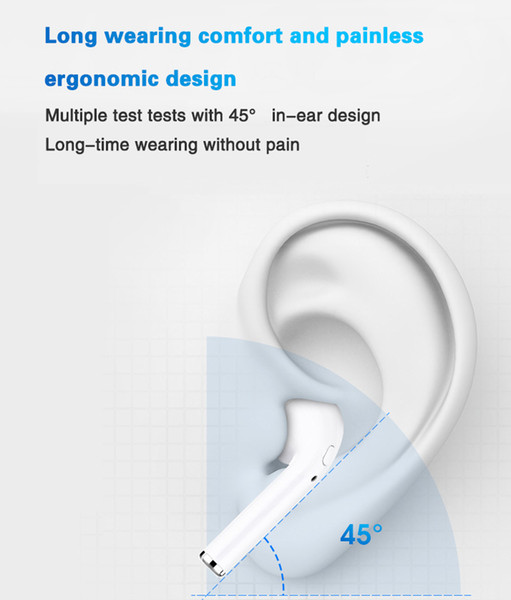 Long wearing comfort and painless ergonomic design

Multiple test tests with 45° in–ear design
Long–time wearing without pain

45°